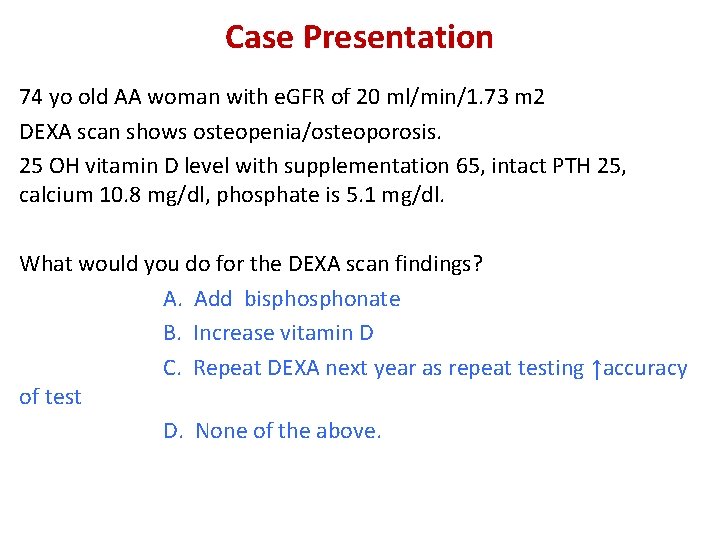 Case Presentation

74 yo old AA woman with eGFR of 20 ml/min/1.73 m2

DEXA scan shows osteopenia/osteoporosis.

25 OH vitamin D level with supplementation 65, intact PTH 25, calcium 10.8 mg/dl, phosphate is 5.1 mg/dl.

What would you do for the DEXA scan findings?

A. Add bisphosphonate

B. Increase vitamin D

C. Repeat DEXA next year as repeat testing ↑accuracy of test

D. None of the above.